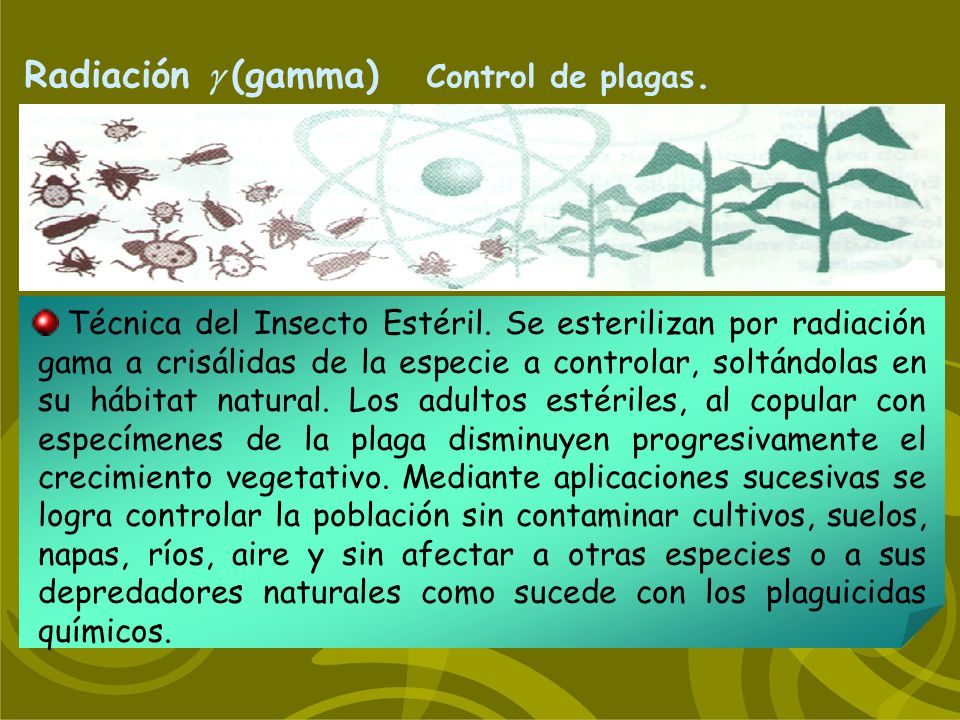 Radiación $\gamma$ (gamma)   Control de plagas.

Técnica del Insecto Estéril. Se esterilizan por radiación gama a crisálidas de la especie a controlar, soltándolas en su hábitat natural. Los adultos estériles, al copular con especímenes de la plaga disminuyen progresivamente el crecimiento vegetativo. Mediante aplicaciones sucesivas se logra controlar la población sin contaminar cultivos, suelos, napas, ríos, aire y sin afectar a otras especies o a sus depredadores naturales como sucede con los plaguicidas químicos.